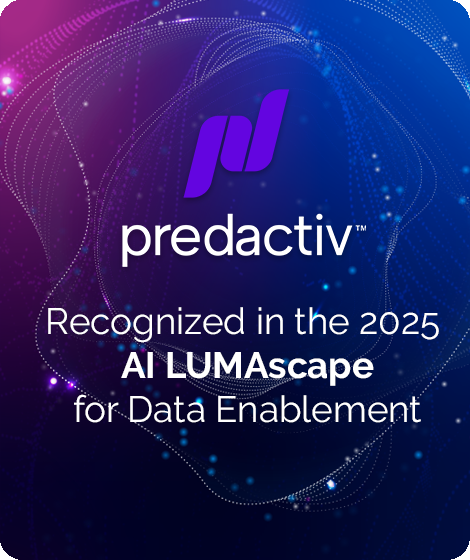 predactiv™

Recognized in the 2025
AI LUMAscape
for Data Enablement